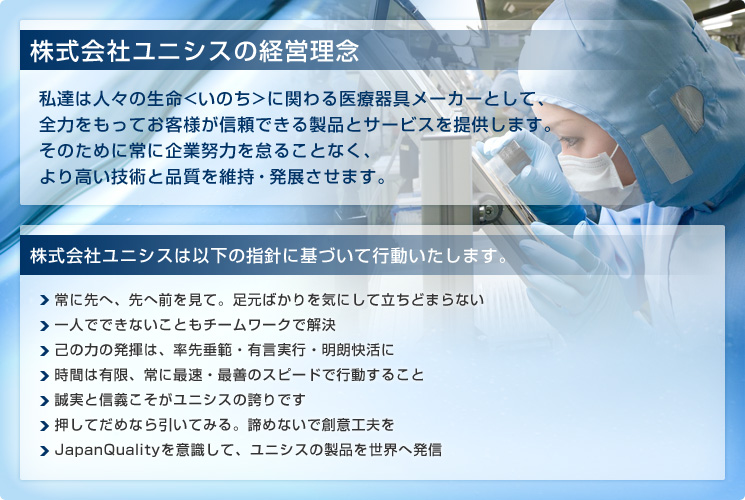 株式会社ユニシスの経営理念

私達は人々の生命<いのち>に関わる医療器具メーカーとして、全力をもってお客様が信頼できる製品とサービスを提供します。そのために常に企業努力を怠ることなく、より高い技術と品質を維持・発展させます。

株式会社ユニシスは以下の指針に基づいて行動いたします。

常に先へ、先へ前を見て。足元ばかりを気にして立ちどまらない
一人でできないこともチームワークで解決
己の力の発揮は、率先垂範・有言実行・明朗快活に
時間は有限、常に最速・最善のスピードで行動すること
誠実と信義こそがユニシスの誇りです
押してだめなら引いてみる。諦めないで創意工夫を
JapanQualityを意識して、ユニシスの製品を世界へ発信